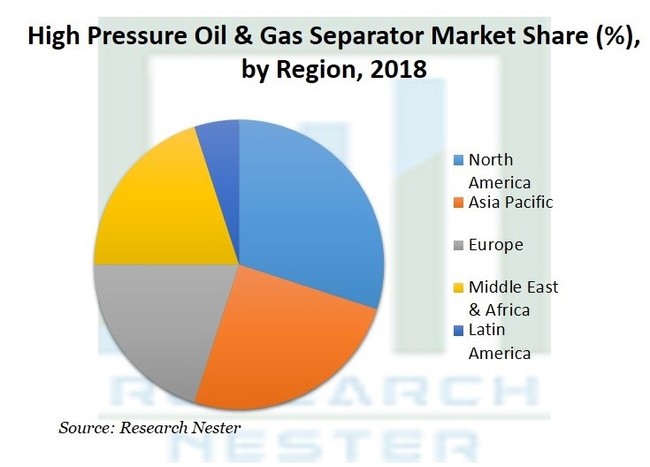 High Pressure Oil & Gas Separator Market Share (%), by Region, 2018

North America
Asia Pacific
Europe
Middle East & Africa
Latin America

Source: Research Nester

RESEARCH
NESTER